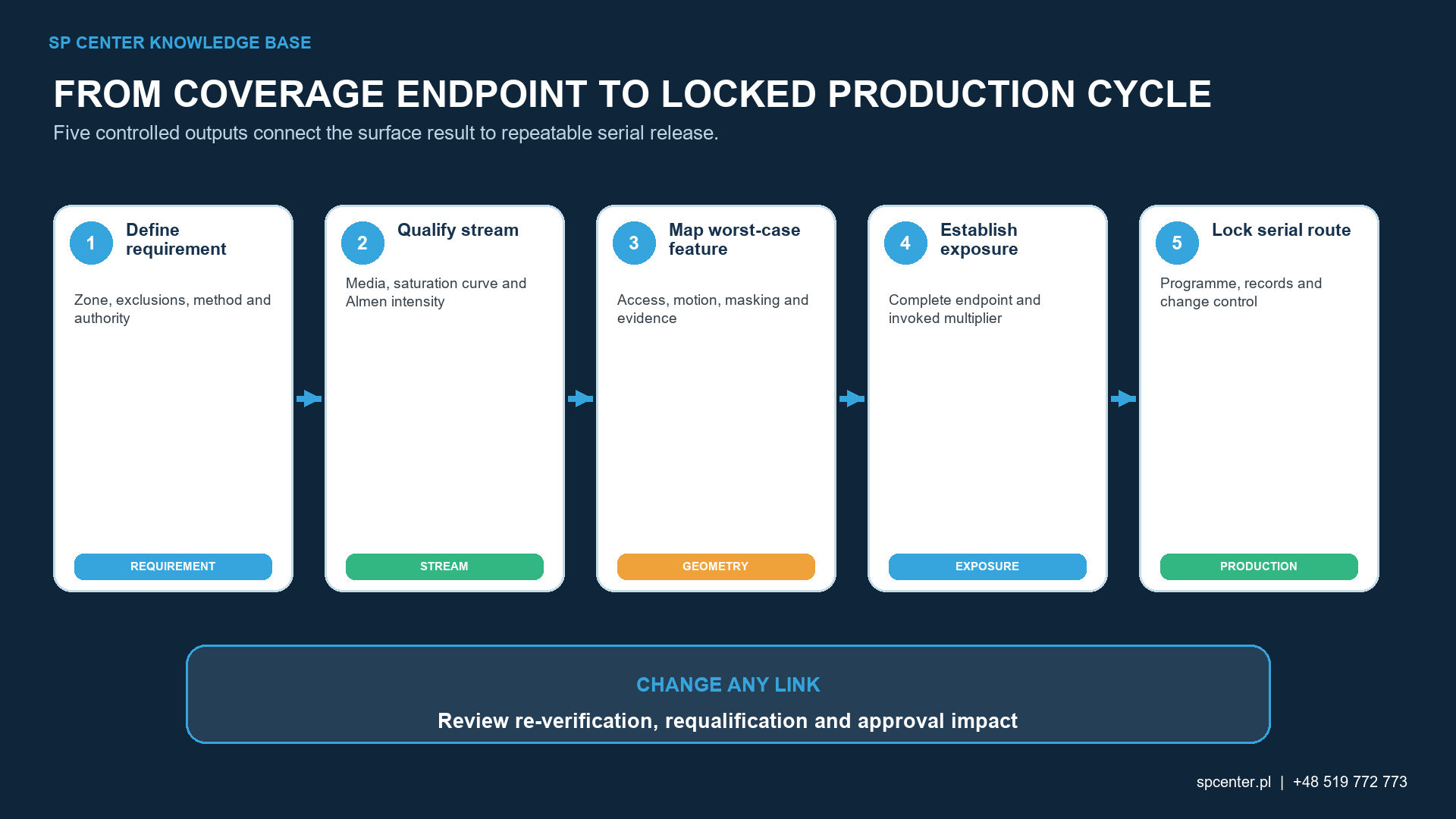 SP CENTER KNOWLEDGE BASE

FROM COVERAGE ENDPOINT TO LOCKED PRODUCTION CYCLE

Five controlled outputs connect the surface result to repeatable serial release.

1 Define requirement

Zone, exclusions, method and authority

REQUIREMENT

2 Qualify stream

Media, saturation curve and Almen intensity

STREAM

3 Map worst-case feature

Access, motion, masking and evidence

GEOMETRY

4 Establish exposure

Complete endpoint and invoked multiplier

EXPOSURE

5 Lock serial route

Programme, records and change control

PRODUCTION

CHANGE ANY LINK

Review re-verification, requalification and approval impact

spcenter.pl | +48 519 772 773